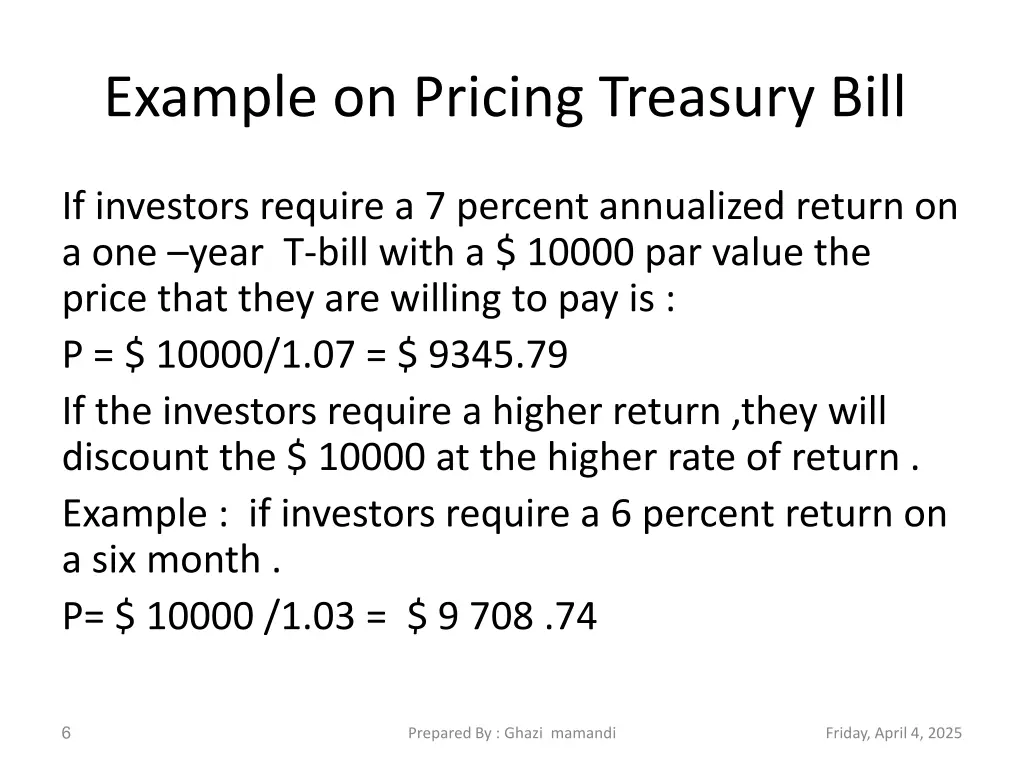 Example on Pricing Treasury Bill

If investors require a 7 percent annualized return on a one –year T-bill with a \$ 10000 par value the price that they are willing to pay is :

P = \$ 10000/1.07 = \$ 9345.79

If the investors require a higher return ,they will discount the \$ 10000 at the higher rate of return .

Example : if investors require a 6 percent return on a six month .

P= \$ 10000 /1.03 = \$ 9 708 .74

6

Prepared By : Ghazi mamandi

Friday, April 4, 2025